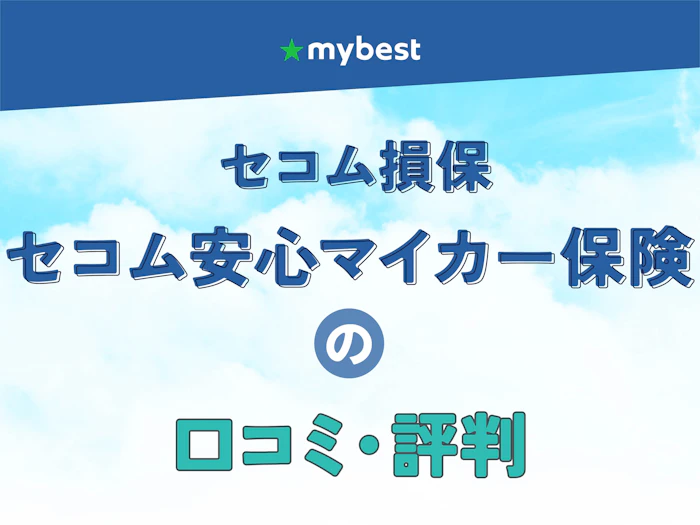 mybest

セコム損保

セコム安心マイカー保険

の

口コミ・評判